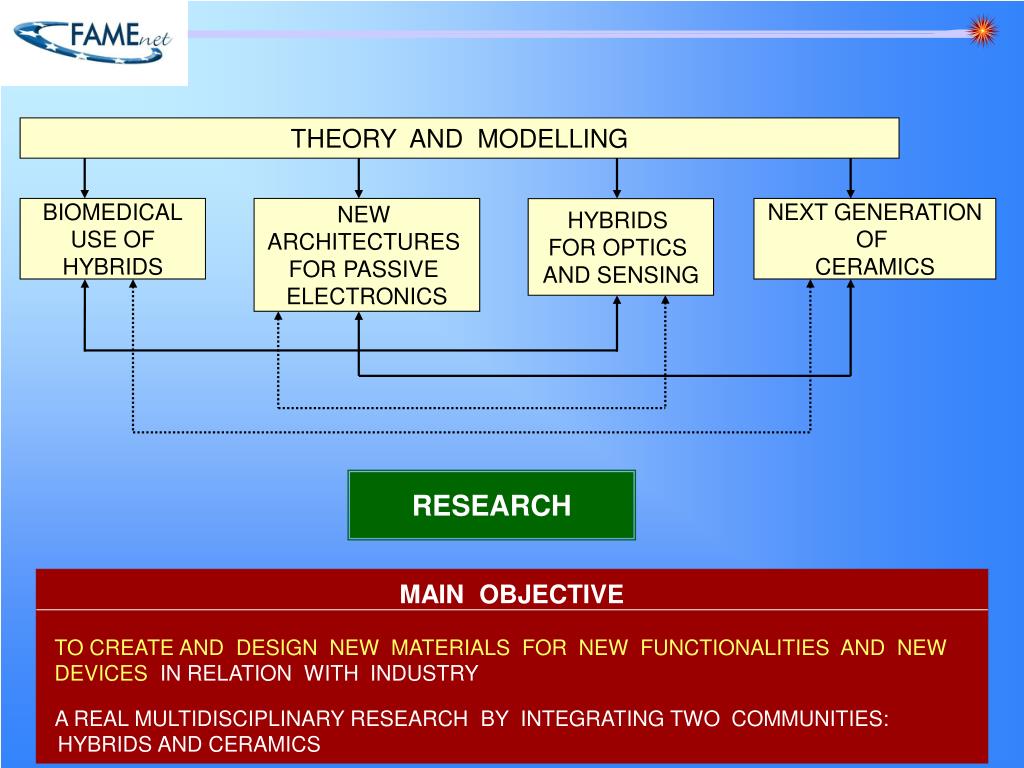 FAMEnet

THEORY AND MODELLING

BIOMEDICAL USE OF HYBRIDS

NEW ARCHITECTURES FOR PASSIVE ELECTRONICS

HYBRIDS FOR OPTICS AND SENSING

NEXT GENERATION OF CERAMICS

RESEARCH

MAIN OBJECTIVE

TO CREATE AND DESIGN NEW MATERIALS FOR NEW FUNCTIONALITIES AND NEW DEVICES IN RELATION WITH INDUSTRY

A REAL MULTIDISCIPLINARY RESEARCH BY INTEGRATING TWO COMMUNITIES: HYBRIDS AND CERAMICS